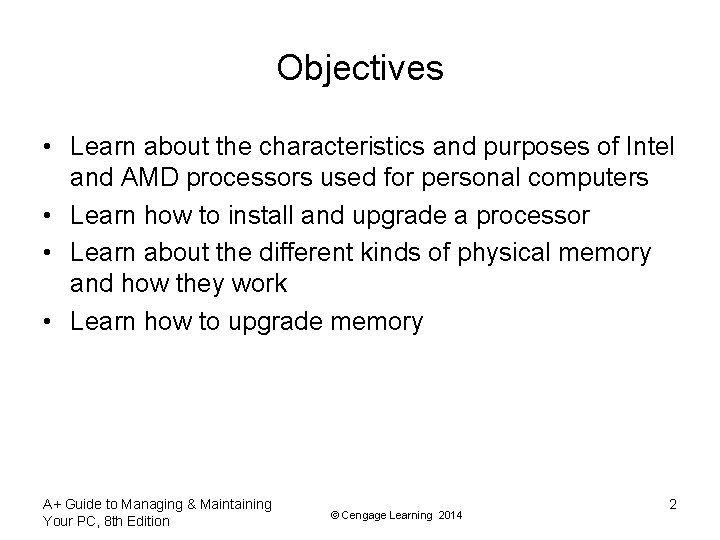 Objectives

• Learn about the characteristics and purposes of Intel and AMD processors used for personal computers
• Learn how to install and upgrade a processor
• Learn about the different kinds of physical memory and how they work
• Learn how to upgrade memory

A+ Guide to Managing & Maintaining Your PC, 8th Edition

© Cengage Learning 2014

2